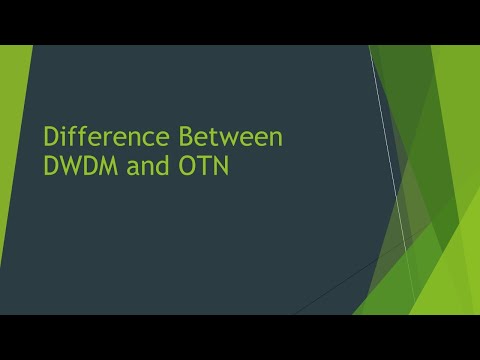 Difference Between DWDM and OTN